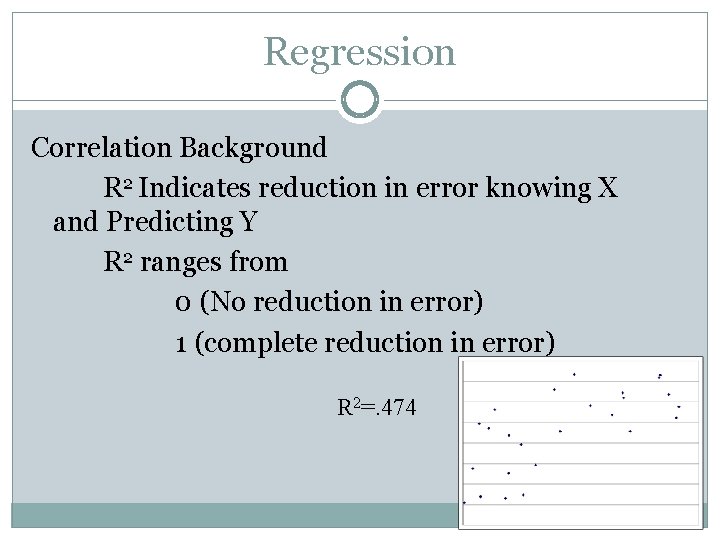 Regression

Correlation Background

$R^2$ Indicates reduction in error knowing X and Predicting Y

$R^2$ ranges from

0 (No reduction in error)

1 (complete reduction in error)

$R^2$=.474